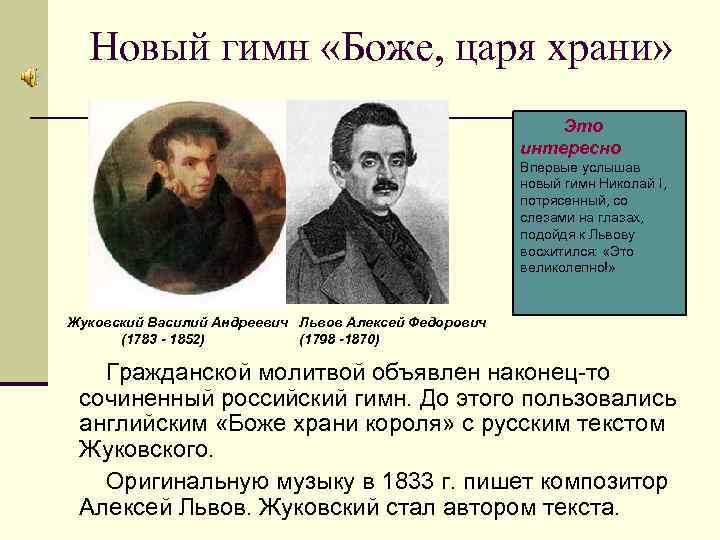 Новый гимн «Боже, царя храни»

Это интересно
Впервые услышав новый гимн Николай I, потрясенный, со слезами на глазах, подойдя к Львову восхитился: «Это великолепно!»

Жуковский Василий Андреевич (1783 - 1852)

Львов Алексей Федорович (1798 -1870)

Гражданской молитвой объявлен наконец-то сочиненный российский гимн. До этого пользовались английским «Боже храни короля» с русским текстом Жуковского.

Оригинальную музыку в 1833 г. пишет композитор Алексей Львов. Жуковский стал автором текста.